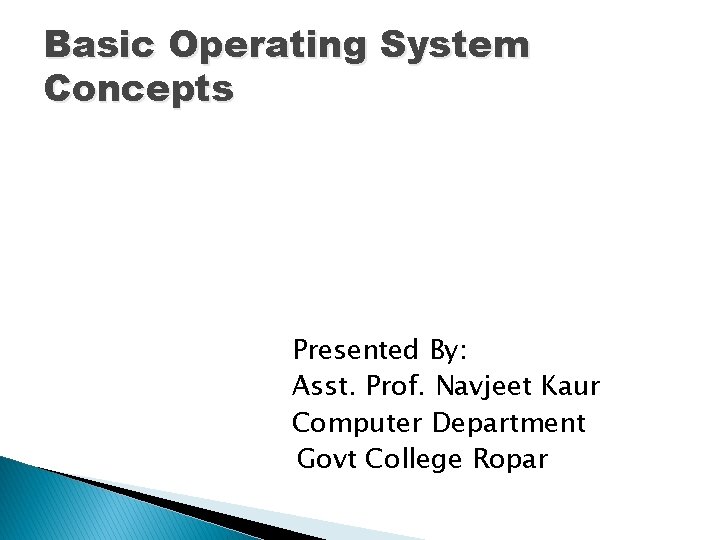 Basic Operating System Concepts

Presented By:
Asst. Prof. Navjeet Kaur
Computer Department
Govt College Ropar